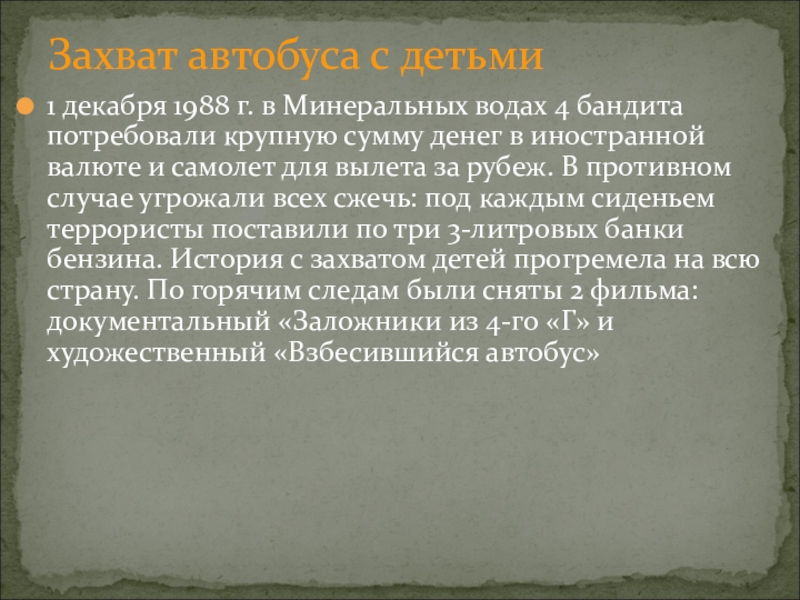 Захват автобуса с детьми

1 декабря 1988 г. в Минеральных водах 4 бандита потребовали крупную сумму денег в иностранной валюте и самолет для вылета за рубеж. В противном случае угрожали всех сжечь: под каждым сиденьем террористы поставили по три 3-литровых банки бензина. История с захватом детей прогремела на всю страну. По горячим следам были сняты 2 фильма: документальный «Заложники из 4-го «Г» и художественный «Взбесившийся автобус»